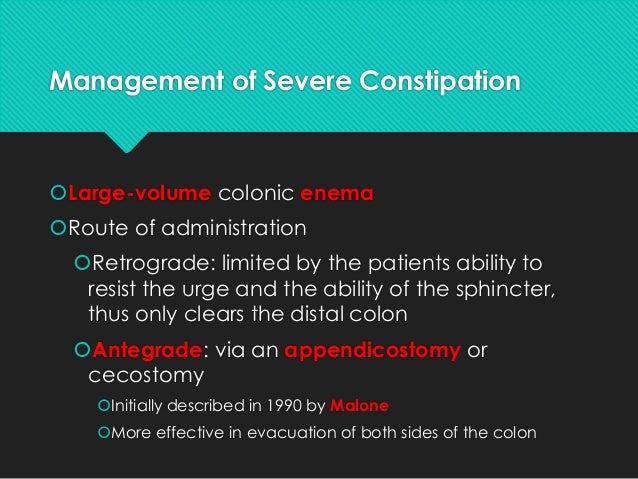 Management of Severe Constipation

Large-volume colonic enema

Route of administration

Retrograde: limited by the patients ability to resist the urge and the ability of the sphincter, thus only clears the distal colon

Antegrade: via an appendicostomy or cecostomy

Initially described in 1990 by Malone

More effective in evacuation of both sides of the colon